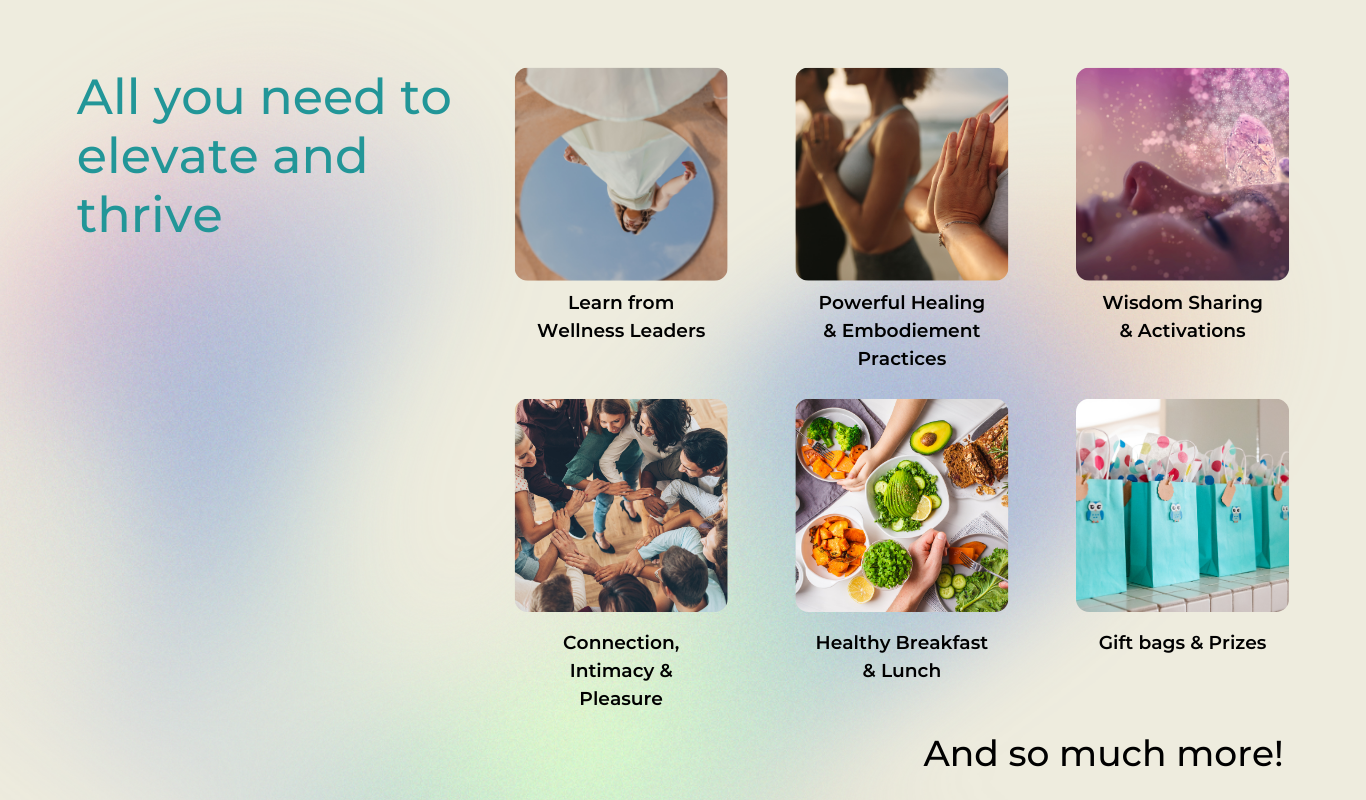 All you need to elevate and thrive

Learn from
Wellness Leaders

Powerful Healing
& Embodiement
Practices

Wisdom Sharing
& Activations

Connection,
Intimacy &
Pleasure

Healthy Breakfast
& Lunch

Gift bags & Prizes

And so much more!